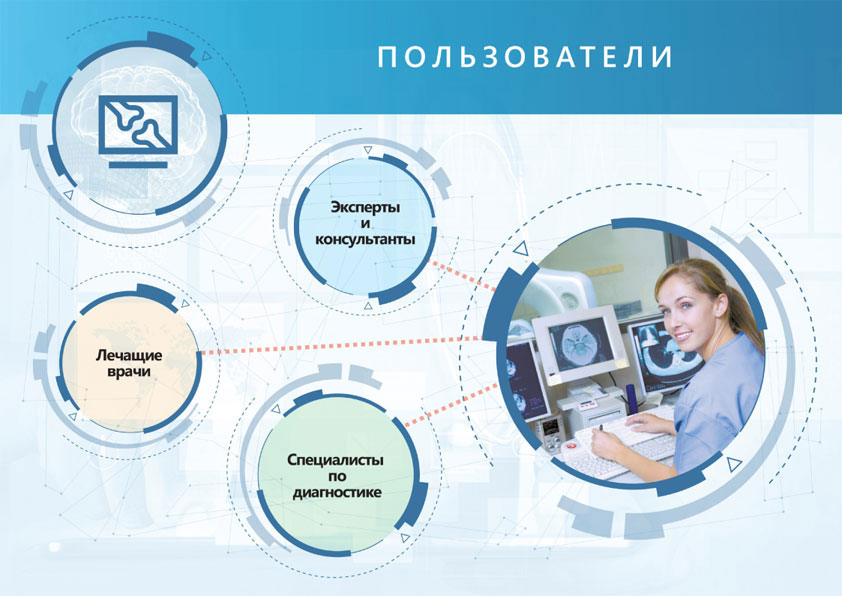 ПОЛЬЗОВАТЕЛИ

Эксперты и консультанты

Лечащие врачи

Специалисты по диагностике